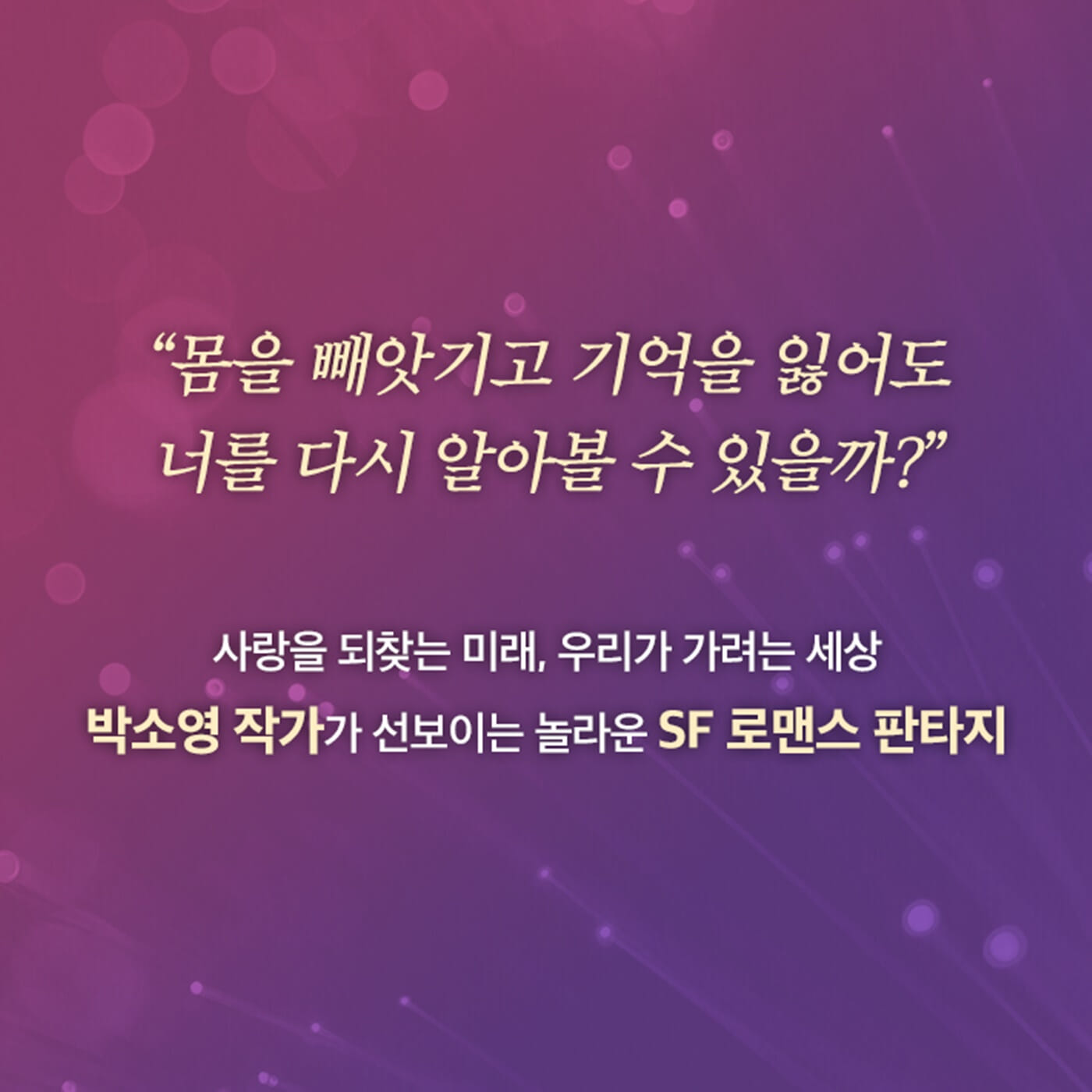 “몸을 빼앗기고 기억을 잃어도 너를 다시 알아볼 수 있을까?”

사랑을 되찾는 미래, 우리가 가려는 세상
박소영 작가가 선보이는 놀라운 SF 로맨스 판타지